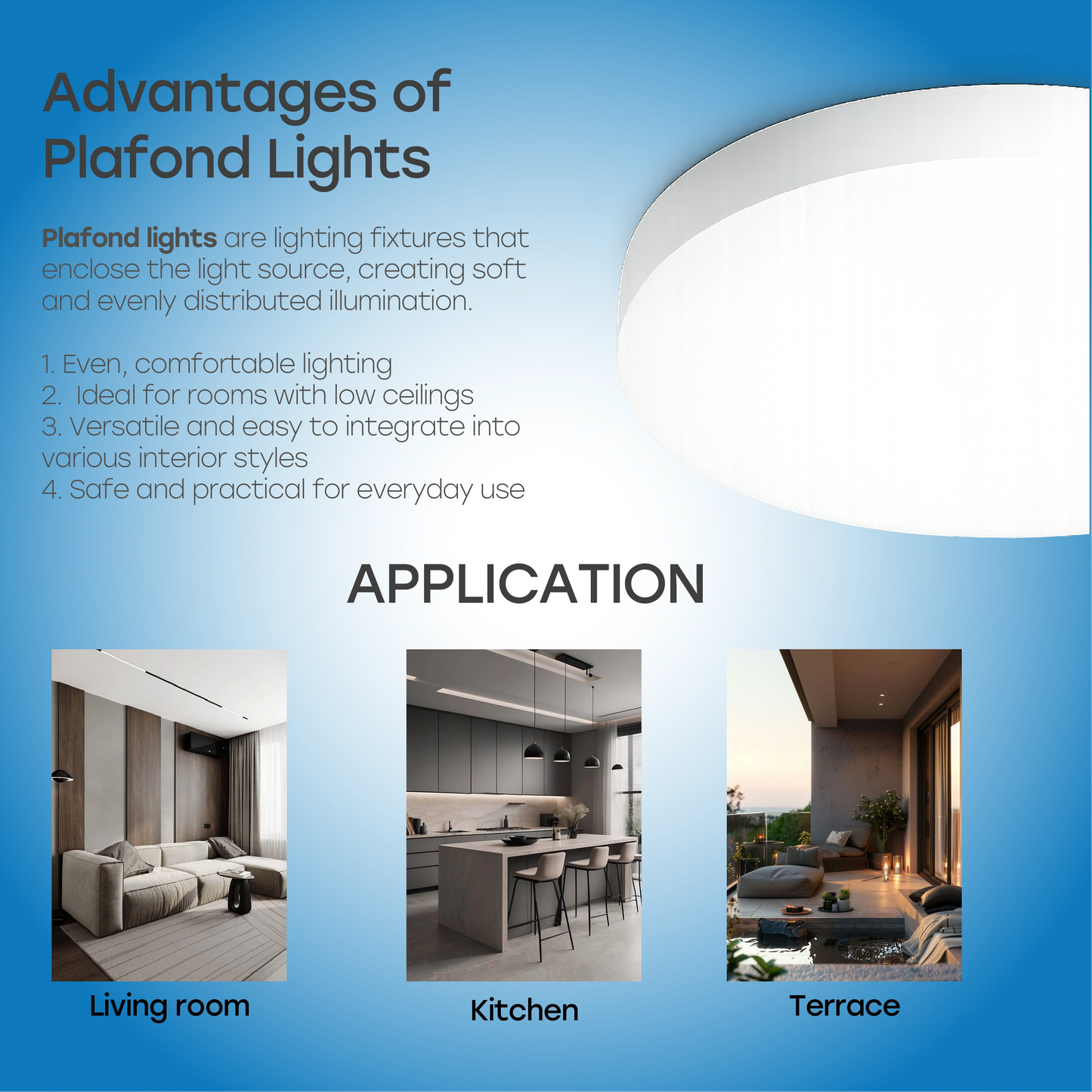 Advantages of
Plafond Lights

Plafond lights are lighting fixtures that enclose the light source, creating soft and evenly distributed illumination.

1. Even, comfortable lighting
2.  Ideal for rooms with low ceilings
3. Versatile and easy to integrate into various interior styles
4. Safe and practical for everyday use

APPLICATION

Living room

Kitchen

Terrace